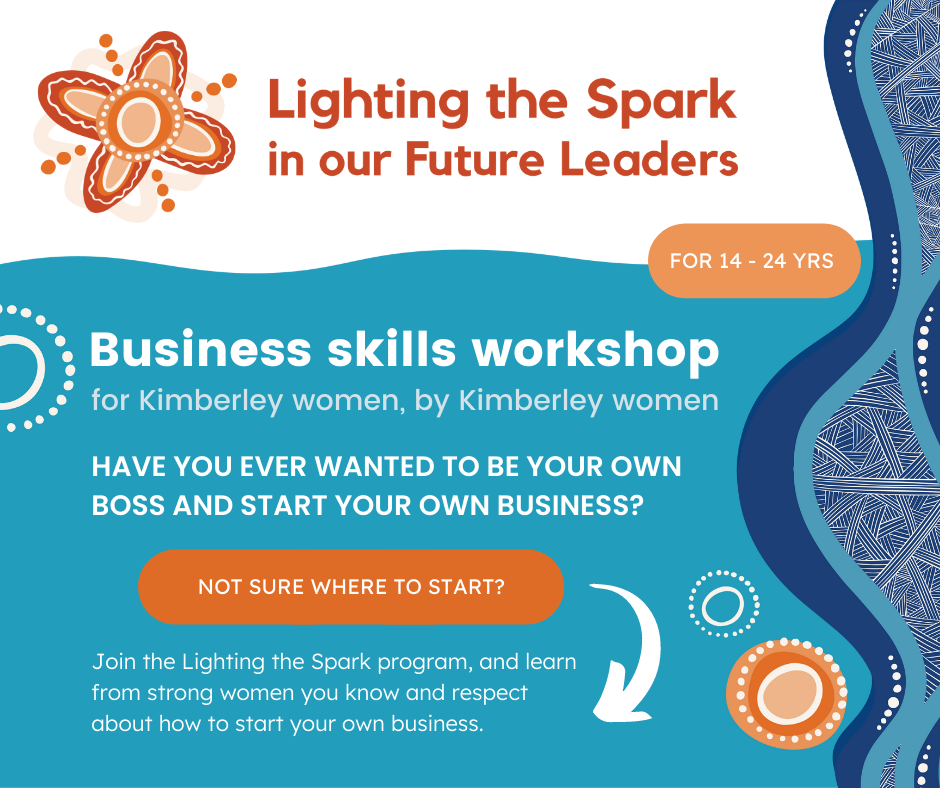 Lighting the Spark in our Future Leaders

FOR 14 - 24 YRS

Business skills workshop
for Kimberley women, by Kimberley women

HAVE YOU EVER WANTED TO BE YOUR OWN BOSS AND START YOUR OWN BUSINESS?

NOT SURE WHERE TO START?

Join the Lighting the Spark program, and learn from strong women you know and respect about how to start your own business.